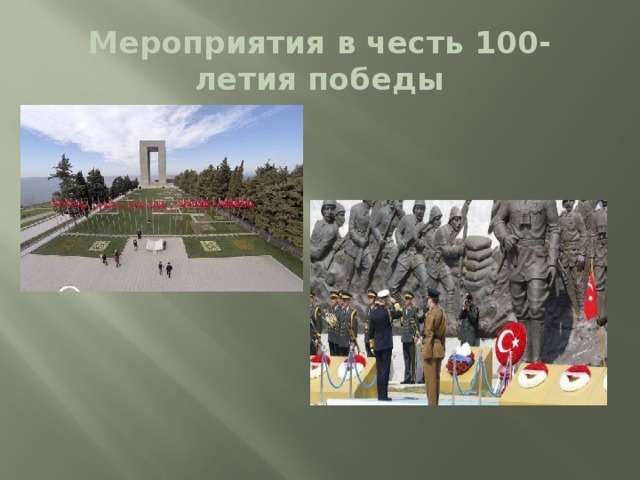 Мероприятия в честь 100-летия победы